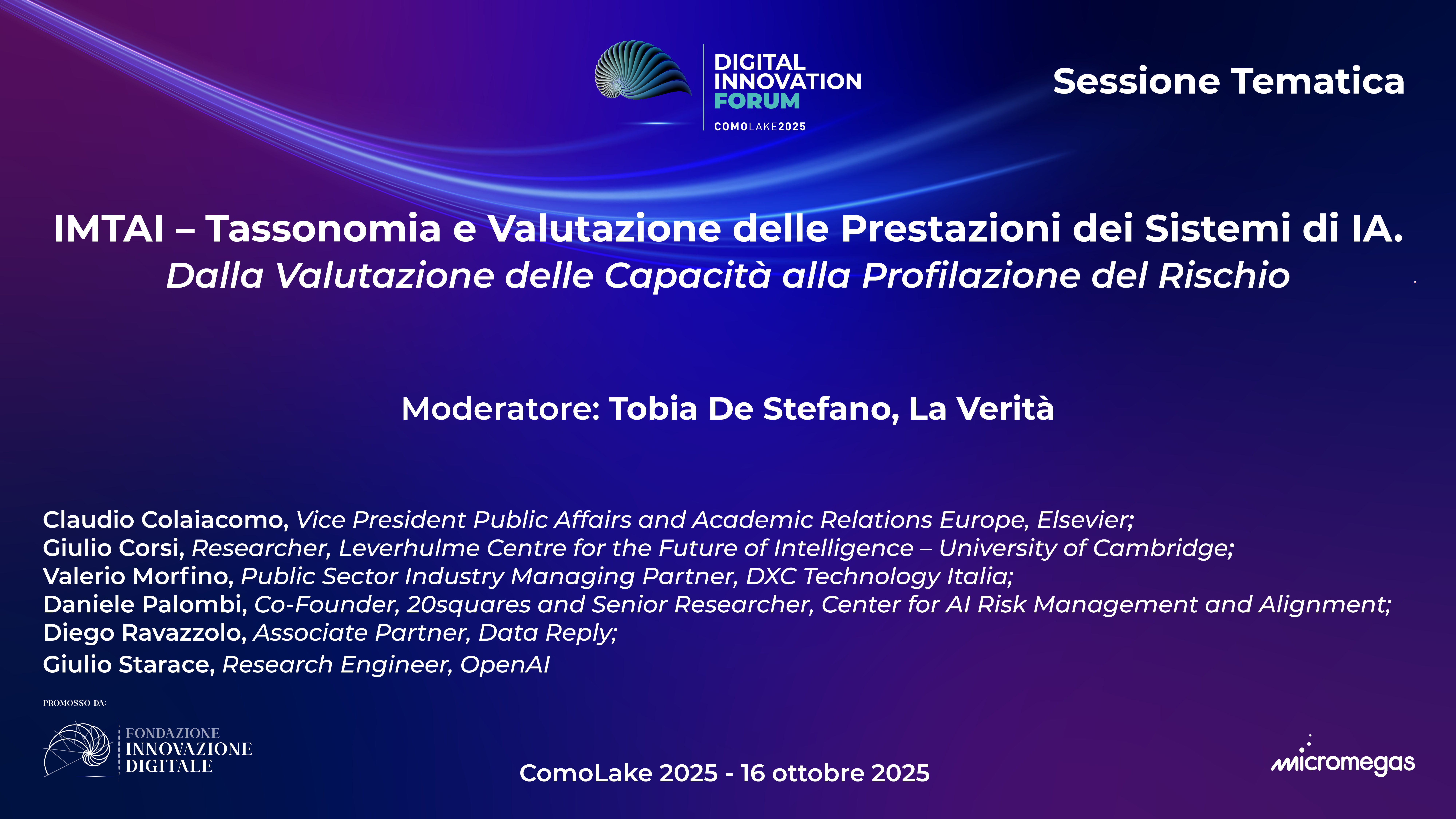 DIGITAL INNOVATION FORUM
COMOLAKE2025

Sessione Tematica

IMTAI – Tassonomia e Valutazione delle Prestazioni dei Sistemi di IA.
Dalla Valutazione delle Capacità alla Profilazione del Rischio

Moderatore: Tobia De Stefano, La Verità

Claudio Colaiacomo, Vice President Public Affairs and Academic Relations Europe, Elsevier;
Giulio Corsi, Researcher, Leverhulme Centre for the Future of Intelligence – University of Cambridge;
Valerio Morfino, Public Sector Industry Managing Partner, DXC Technology Italia;
Daniele Palombi, Co-Founder, 20squares and Senior Researcher, Center for AI Risk Management and Alignment;
Diego Ravazzolo, Associate Partner, Data Reply;
Giulio Starace, Research Engineer, OpenAI

PROMOSSO DA:
FONDAZIONE INNOVAZIONE DIGITALE

ComoLake 2025 - 16 ottobre 2025

micromegas